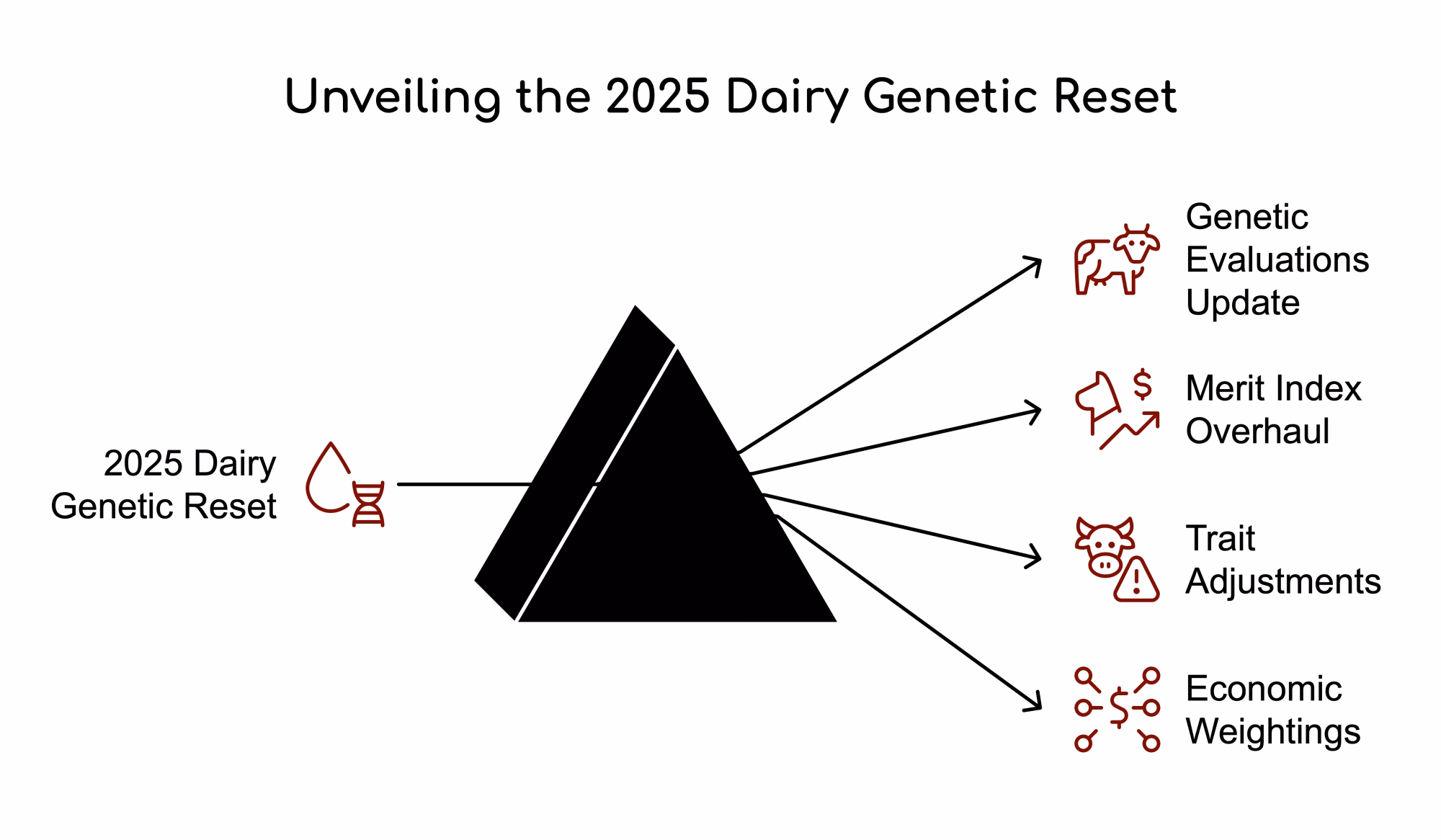 Unveiling the 2025 Dairy Genetic Reset

2025 Dairy Genetic Reset

Genetic Evaluations Update

Merit Index Overhaul

Trait Adjustments

Economic Weightings